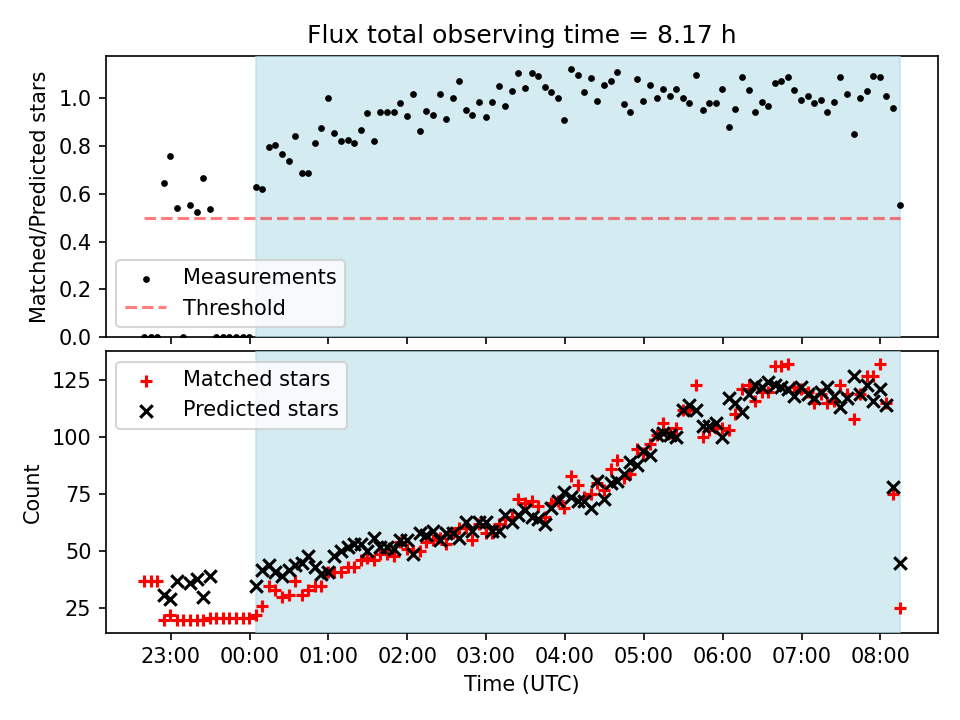 Flux total observing time = 8.17 h

Matched/Predicted stars

1.0
0.8
0.6
0.4
0.2
0.0

Measurements
Threshold

Count

125
100
75
50
25

Matched stars
Predicted stars

23:00 00:00 01:00 02:00 03:00 04:00 05:00 06:00 07:00 08:00

Time (UTC)